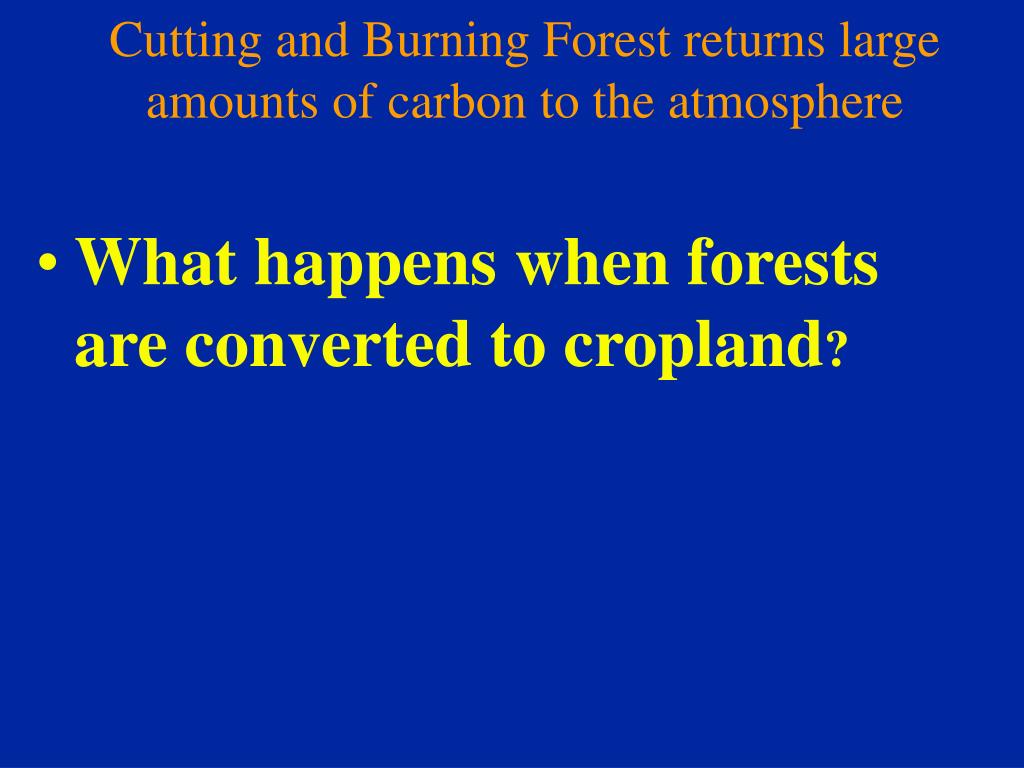 Cutting and Burning Forest returns large amounts of carbon to the atmosphere

• What happens when forests are converted to cropland?